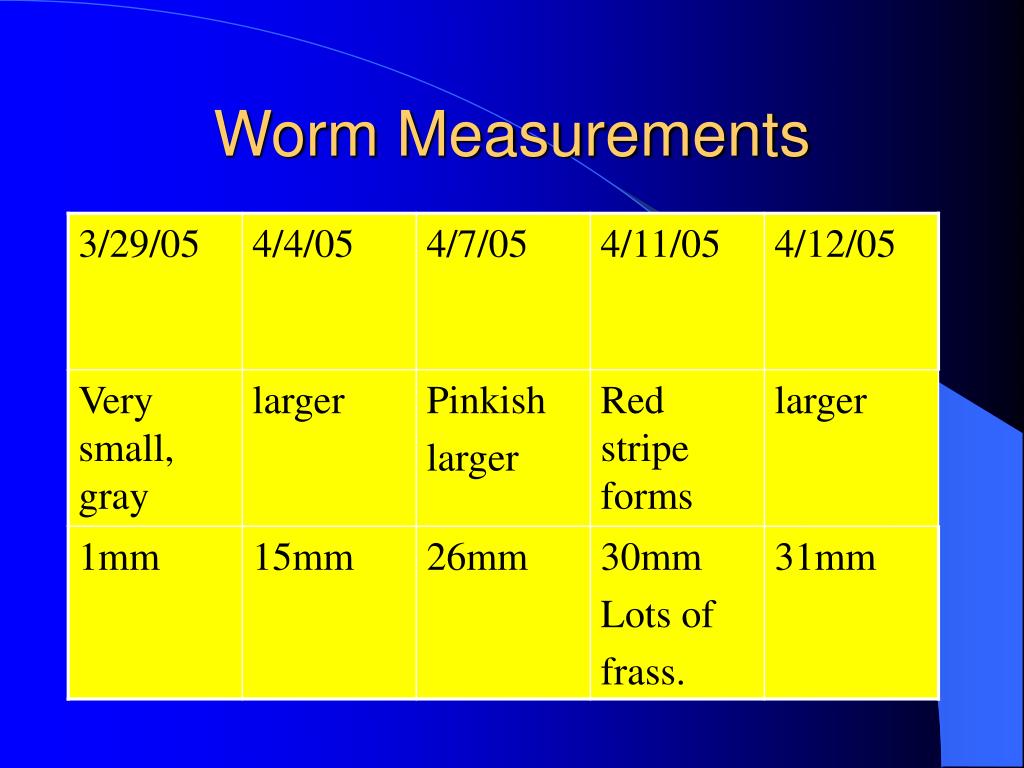 Worm Measurements

| 3/29/05 | 4/4/05 | 4/7/05 | 4/11/05 | 4/12/05 |
|---|---|---|---|---|
| Very small, gray | larger | Pinkish larger | Red stripe forms | larger |
| 1mm | 15mm | 26mm | 30mm Lots of frass. | 31mm |